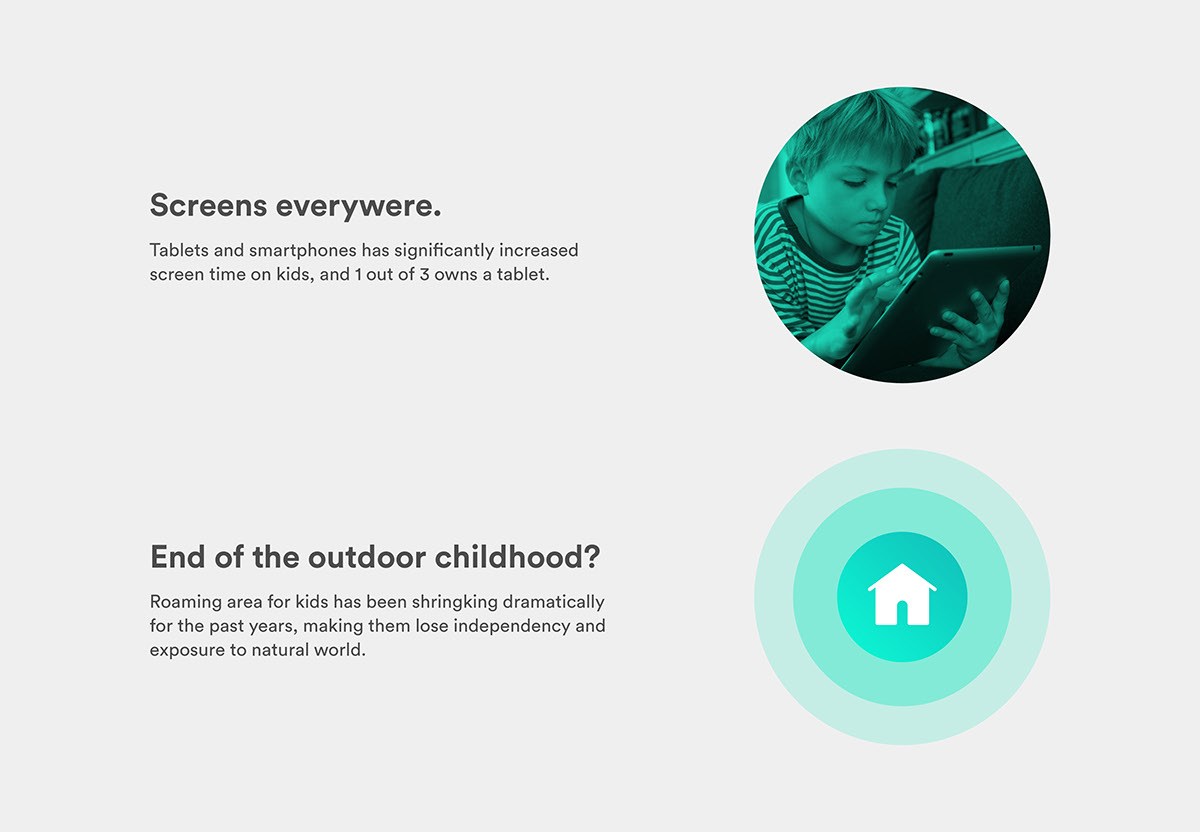 Screens everywere.

Tablets and smartphones has significantly increased screen time on kids, and 1 out of 3 owns a tablet.

End of the outdoor childhood?

Roaming area for kids has been shringking dramatically for the past years, making them lose independency and exposure to natural world.